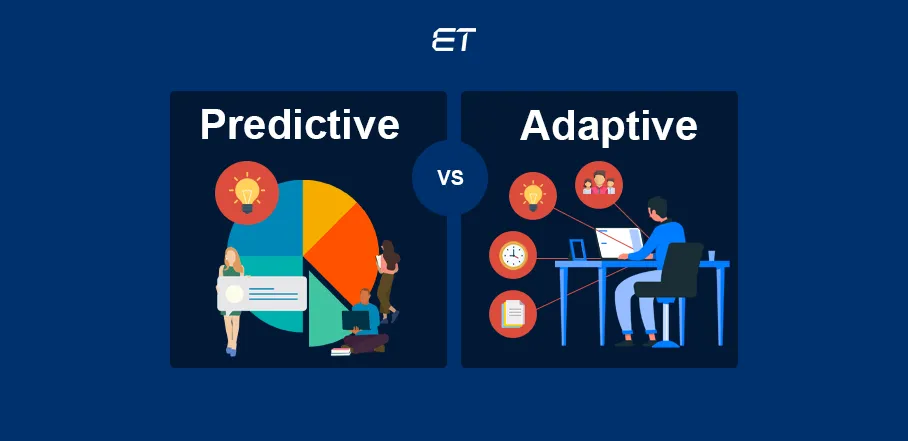 ET

Predictive

VS

Adaptive